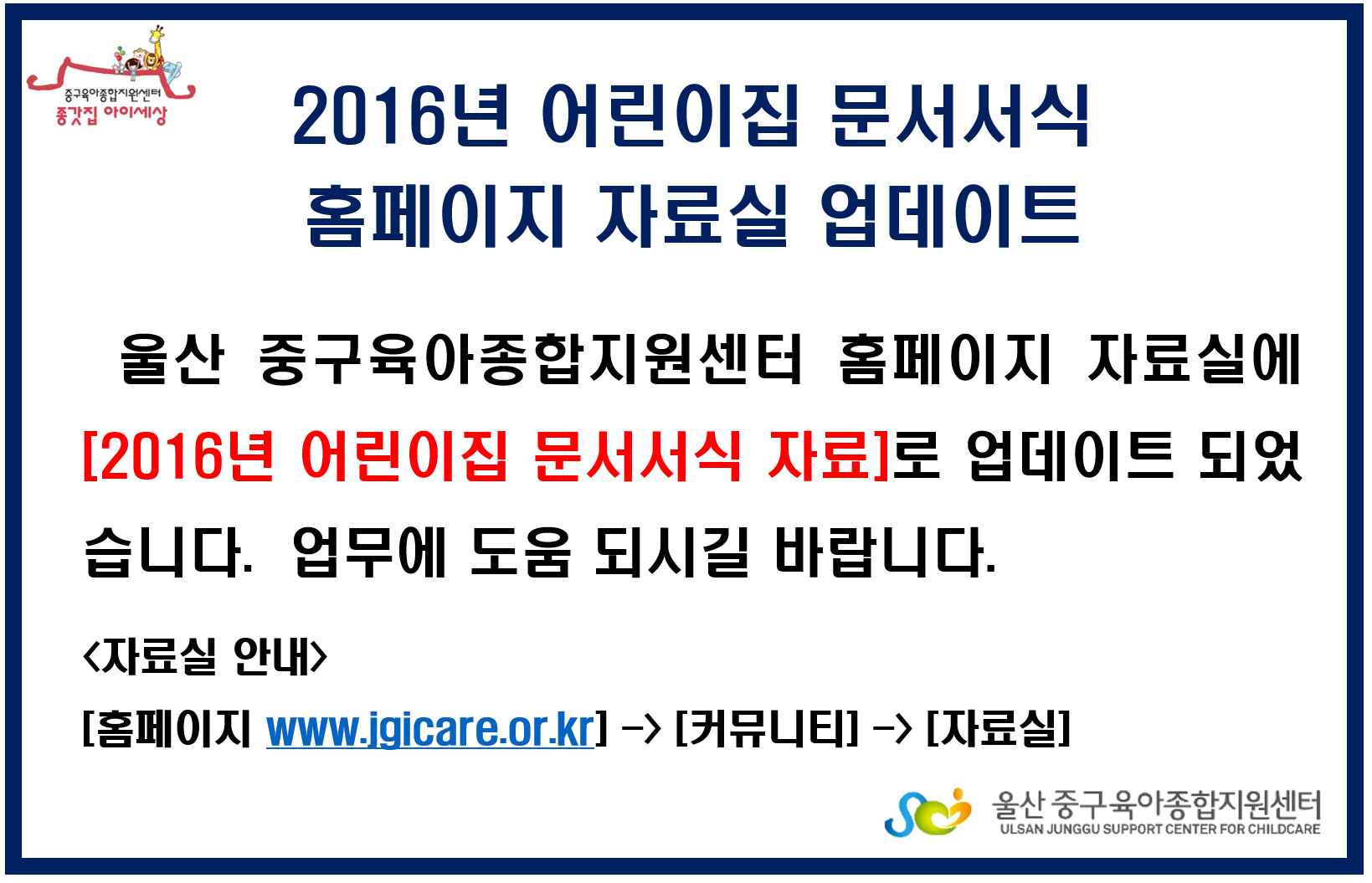 중구육아종합지원센터
종갓집 아이세상

2016년 어린이집 문서서식
홈페이지 자료실 업데이트

울산 중구육아종합지원센터 홈페이지 자료실에 [2016년 어린이집 문서서식 자료]로 업데이트 되었습니다. 업무에 도움 되시길 바랍니다.

<자료실 안내>
[홈페이지 www.jgicare.or.kr] -> [커뮤니티] -> [자료실]

울산 중구육아종합지원센터
ULSAN JUNGGU SUPPORT CENTER FOR CHILDCARE